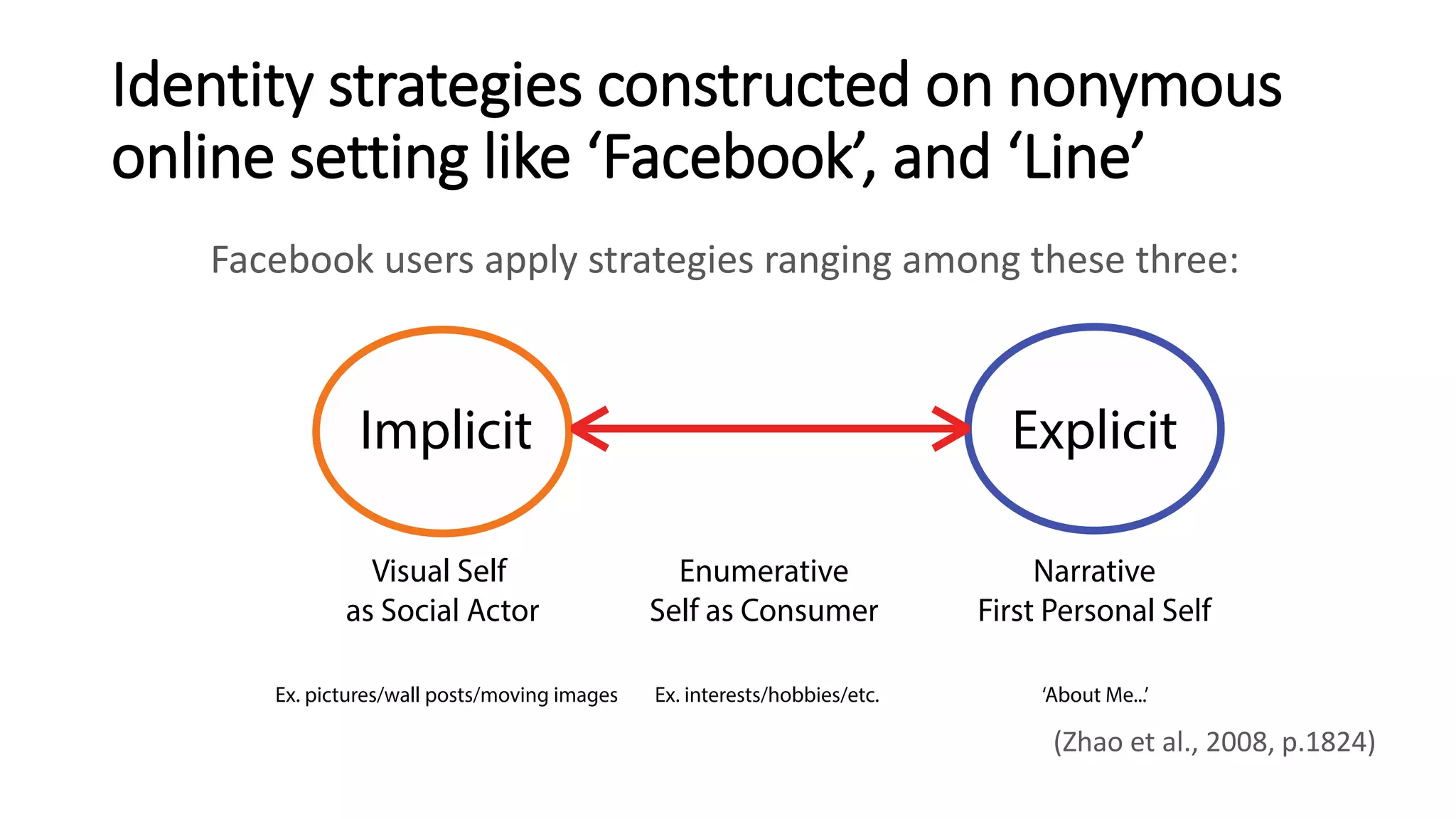 Identity strategies constructed on nonymous online setting like ‘Facebook’, and ‘Line’

Facebook users apply strategies ranging among these three:

Implicit

Explicit

Visual Self as Social Actor

Enumerative Self as Consumer

Narrative First Personal Self

Ex. pictures/wall posts/moving images

Ex. interests/hobbies/etc.

‘About Me...’

(Zhao et al., 2008, p.1824)